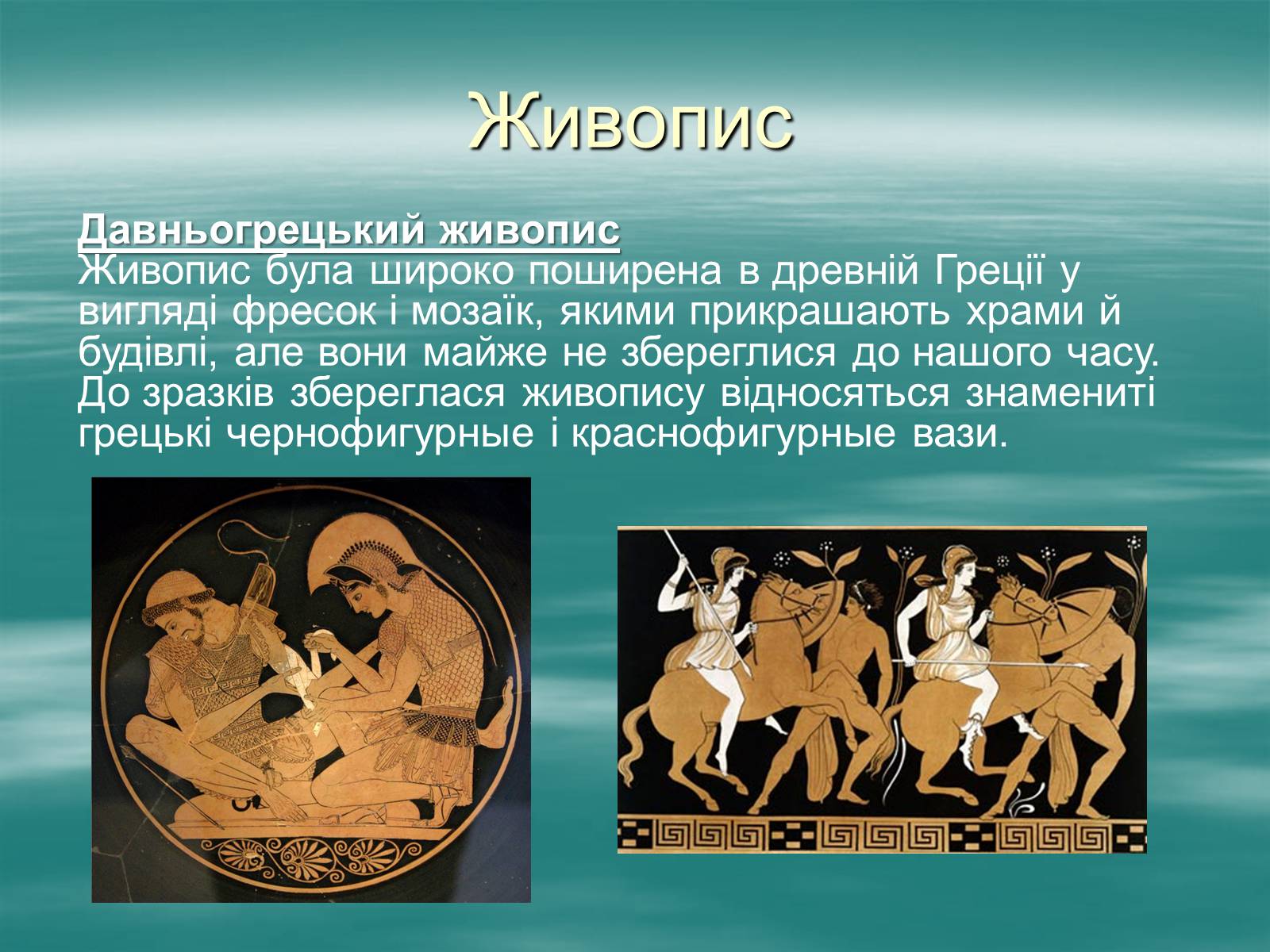 Живопис

Давньогрецький живопис
Живопис була широко поширена в древній Греції у вигляді фресок і мозаїк, якими прикрашають храми й будівлі, але вони майже не збереглися до нашого часу. До зразків збереглася живопису відносяться знамениті грецькі чернофигурные і краснофигурные вази.